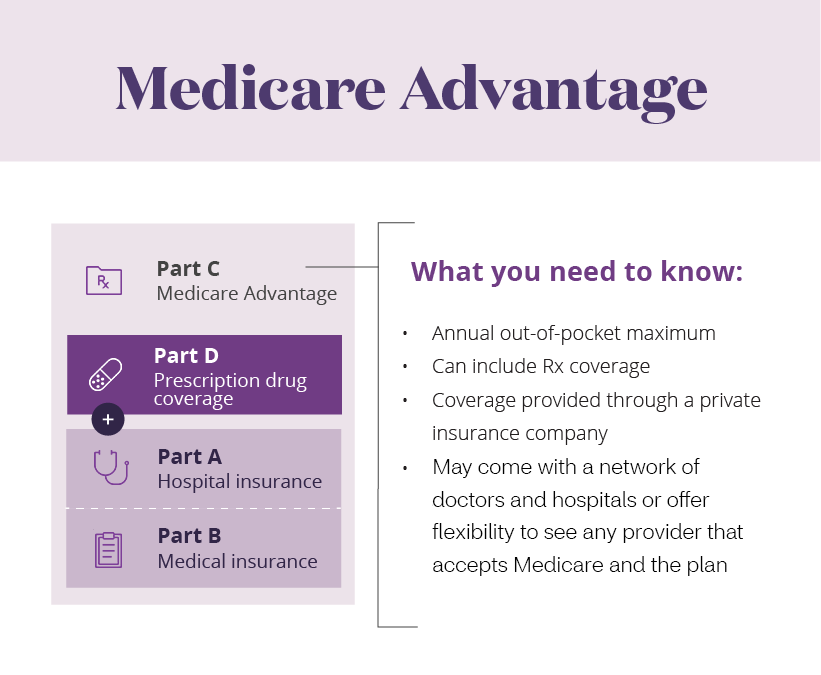 Medicare Advantage

Rx

Part C
Medicare Advantage

Part D
Prescription drug coverage

+

Part A
Hospital insurance

Part B
Medical insurance

What you need to know:

• Annual out-of-pocket maximum
• Can include Rx coverage
• Coverage provided through a private insurance company
• May come with a network of doctors and hospitals or offer flexibility to see any provider that accepts Medicare and the plan